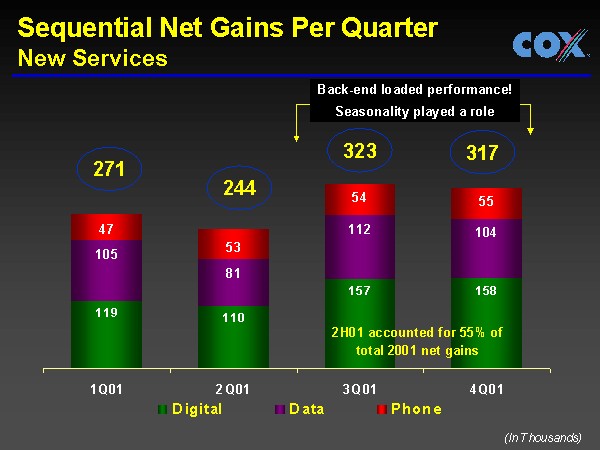 Sequential Net Gains Per Quarter
New Services

COX

Back-end loaded performance!
Seasonality played a role

271

244

323

317

47
105
119

53
81
110

54
112
157

55
104
158

2H01 accounted for 55% of total 2001 net gains

1Q01
2Q01
3Q01
4Q01

Digital
Data
Phone

(In Thousands)